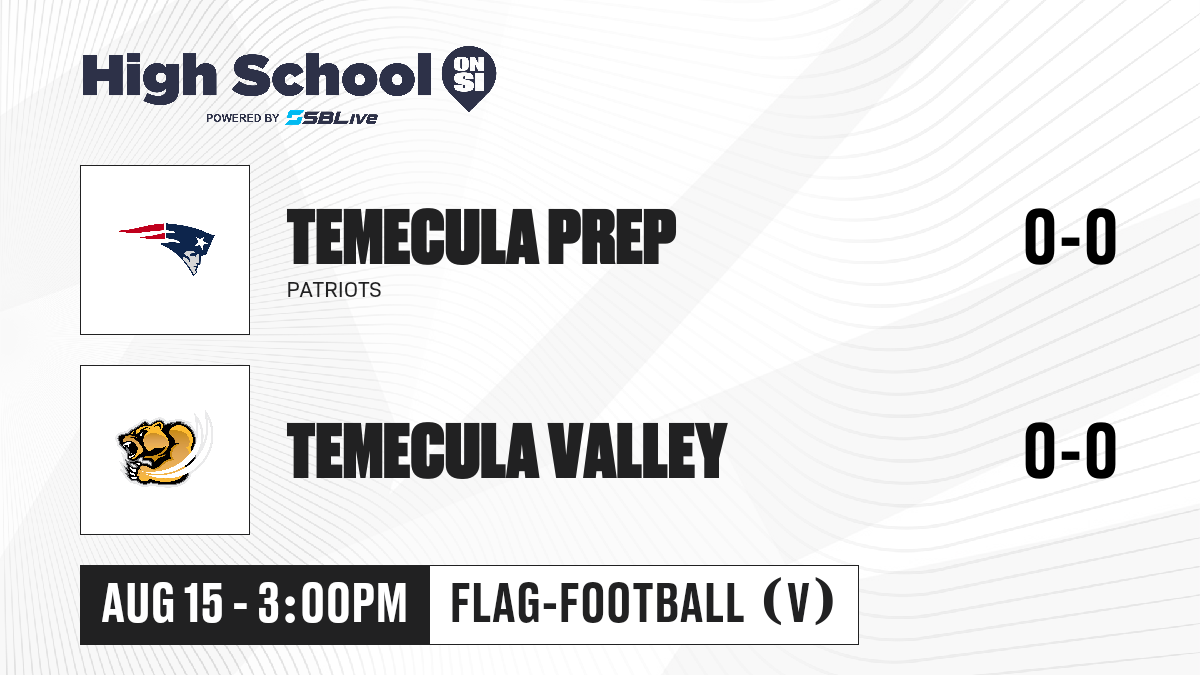 High School ON SI
POWERED BY SBLive

TEMECULA PREP
PATRIOTS
0-0

TEMECULA VALLEY
0-0

AUG 15 - 3:00PM
FLAG-FOOTBALL (V)